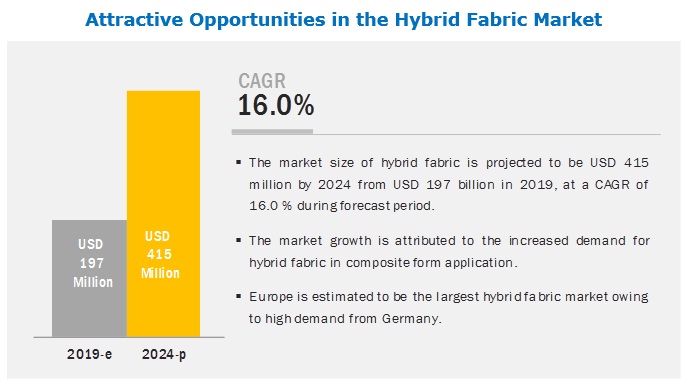 Attractive Opportunities in the Hybrid Fabric Market

USD 197 Million

USD 415 Million

2019-e

2024-p

CAGR
16.0%

▪ The market size of hybrid fabric is projected to be USD 415 million by 2024 from USD 197 billion in 2019, at a CAGR of 16.0 % during forecast period.

▪ The market growth is attributed to the increased demand for hybrid fabric in composite form application.

▪ Europe is estimated to be the largest hybrid fabric market owing to high demand from Germany.